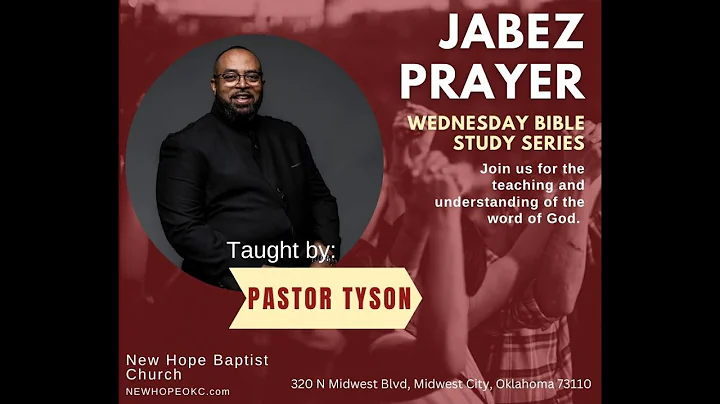 JABEZ PRAYER

WEDNESDAY BIBLE STUDY SERIES

Join us for the teaching and understanding of the word of God.

Taught by:

PASTOR TYSON

New Hope Baptist Church
NEWHOPEOKC.com

320 N Midwest Blvd, Midwest City, Oklahoma 73110